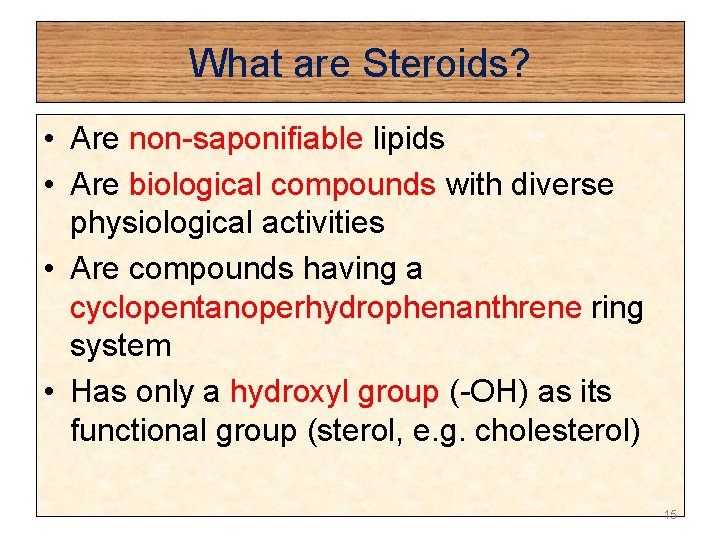 What are Steroids?

• Are non-saponifiable lipids
• Are biological compounds with diverse physiological activities
• Are compounds having a cyclopentanoperhydrophenanthrene ring system
• Has only a hydroxyl group (-OH) as its functional group (sterol, e.g. cholesterol)

15